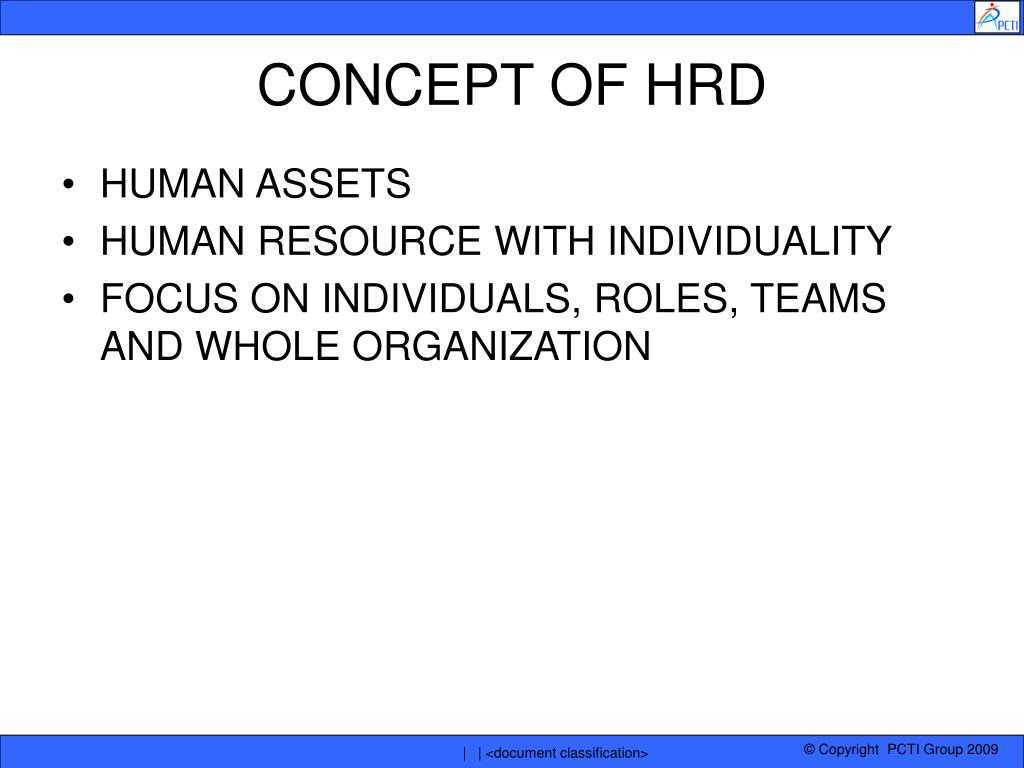 PCTI

CONCEPT OF HRD

• HUMAN ASSETS
• HUMAN RESOURCE WITH INDIVIDUALITY
• FOCUS ON INDIVIDUALS, ROLES, TEAMS AND WHOLE ORGANIZATION

| | <document classification>

© Copyright PCTI Group 2009